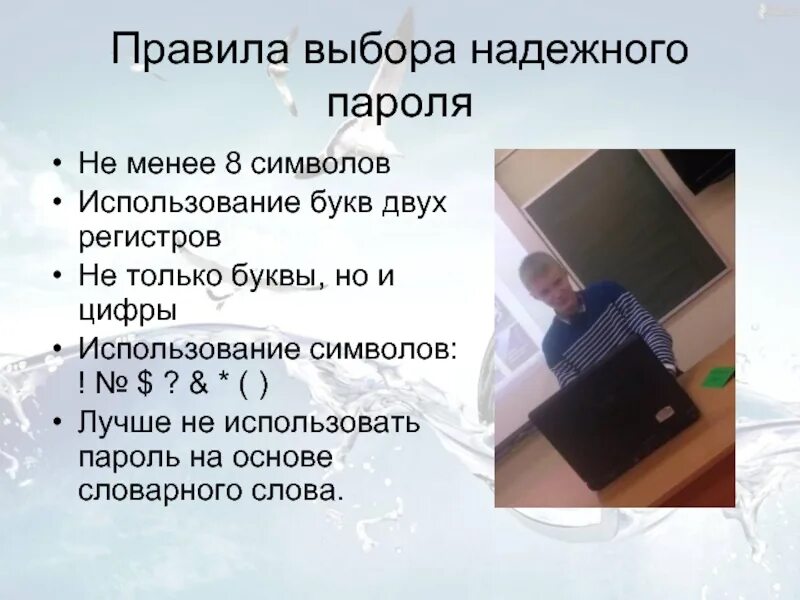 Правила выбора надежного пароля

• Не менее 8 символов
• Использование букв двух регистров
• Не только буквы, но и цифры
• Использование символов: ! № $ ? & * ( )
• Лучше не использовать пароль на основе словарного слова.